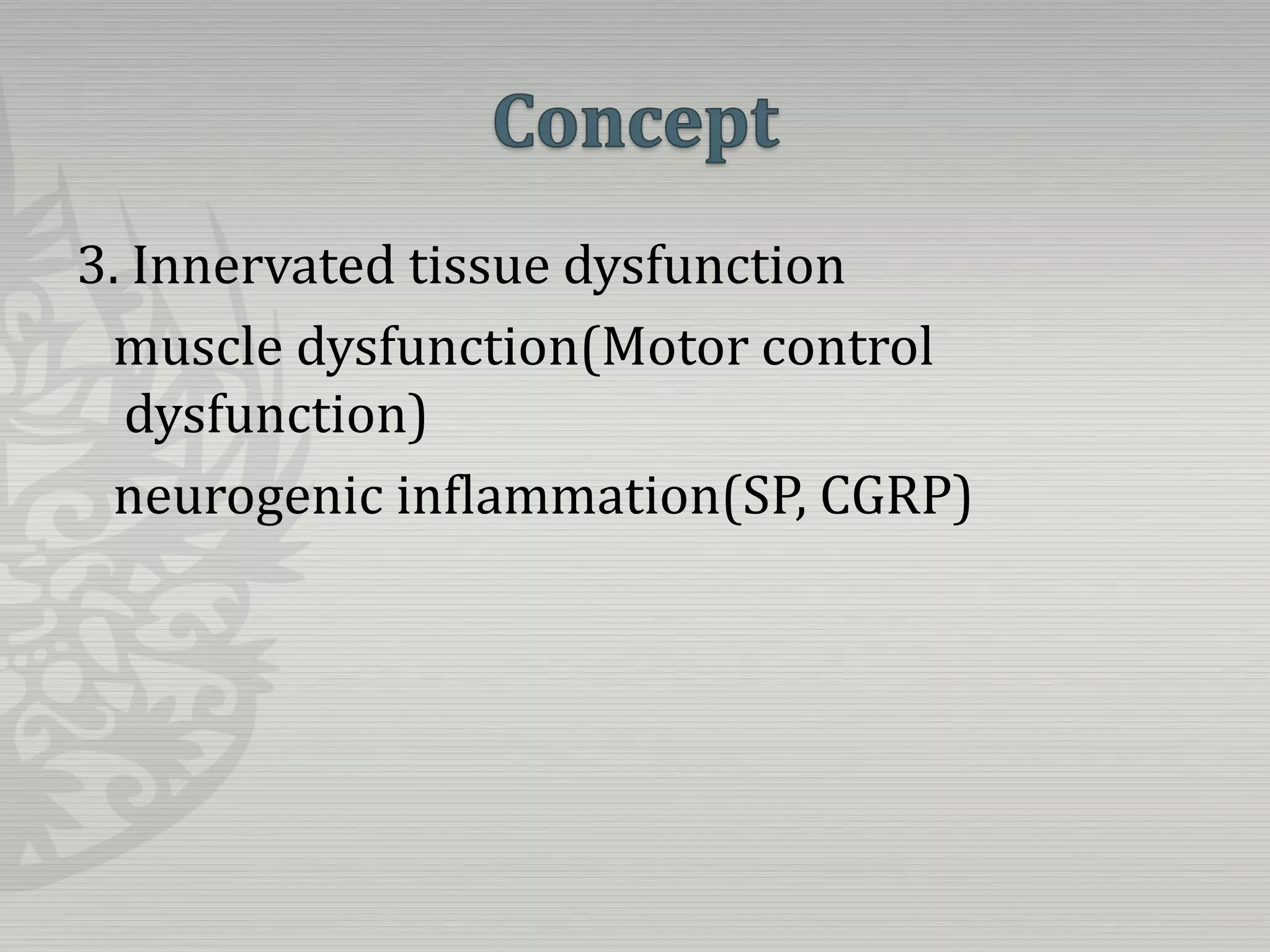 Concept

3. Innervated tissue dysfunction

muscle dysfunction(Motor control dysfunction)

neurogenic inflammation(SP, CGRP)